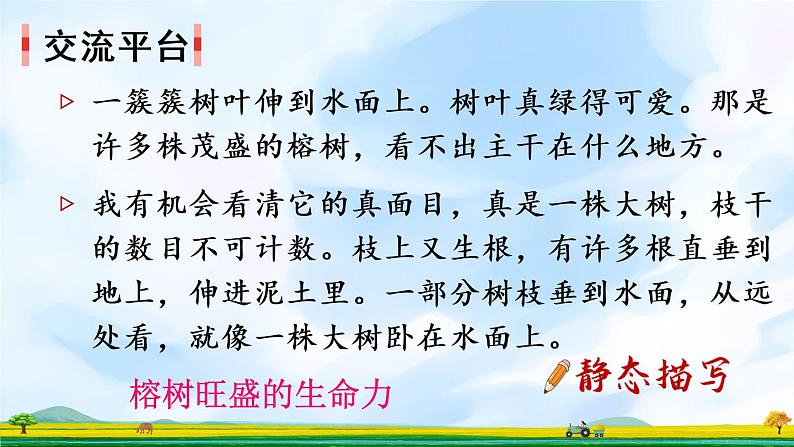 交流平台

▷ 一簇簇树叶伸到水面上。树叶真绿得可爱。那是许多株茂盛的榕树，看不出主干在什么地方。

▷ 我有机会看清它的真面目，真是一株大树，枝干的数目不可计数。枝上又生根，有许多根直垂到地上，伸进泥土里。一部分树枝垂到水面，从远处看，就像一株大树卧在水面上。

榕树旺盛的生命力

静态描写